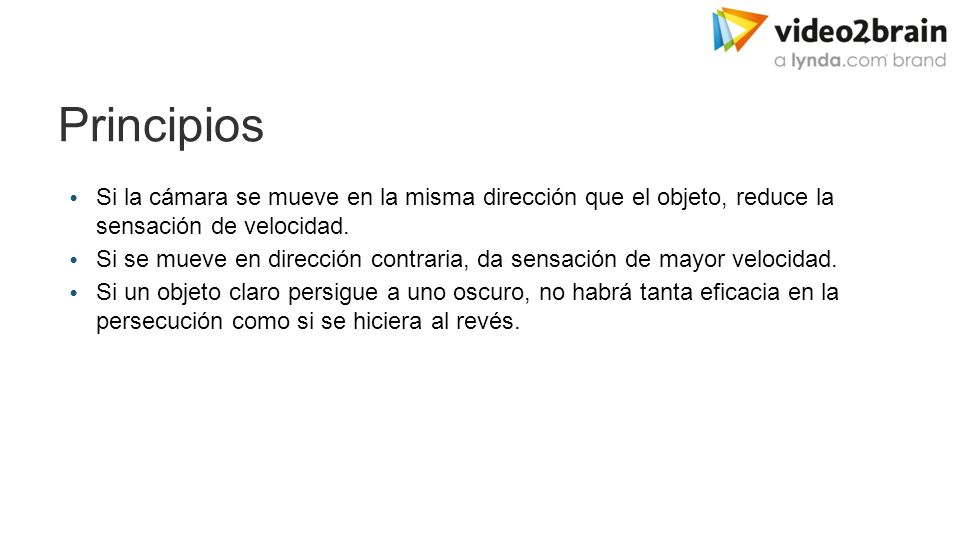 video2brain
a lynda.com brand

Principios

• Si la cámara se mueve en la misma dirección que el objeto, reduce la sensación de velocidad.
• Si se mueve en dirección contraria, da sensación de mayor velocidad.
• Si un objeto claro persigue a uno oscuro, no habrá tanta eficacia en la persecución como si se hiciera al revés.